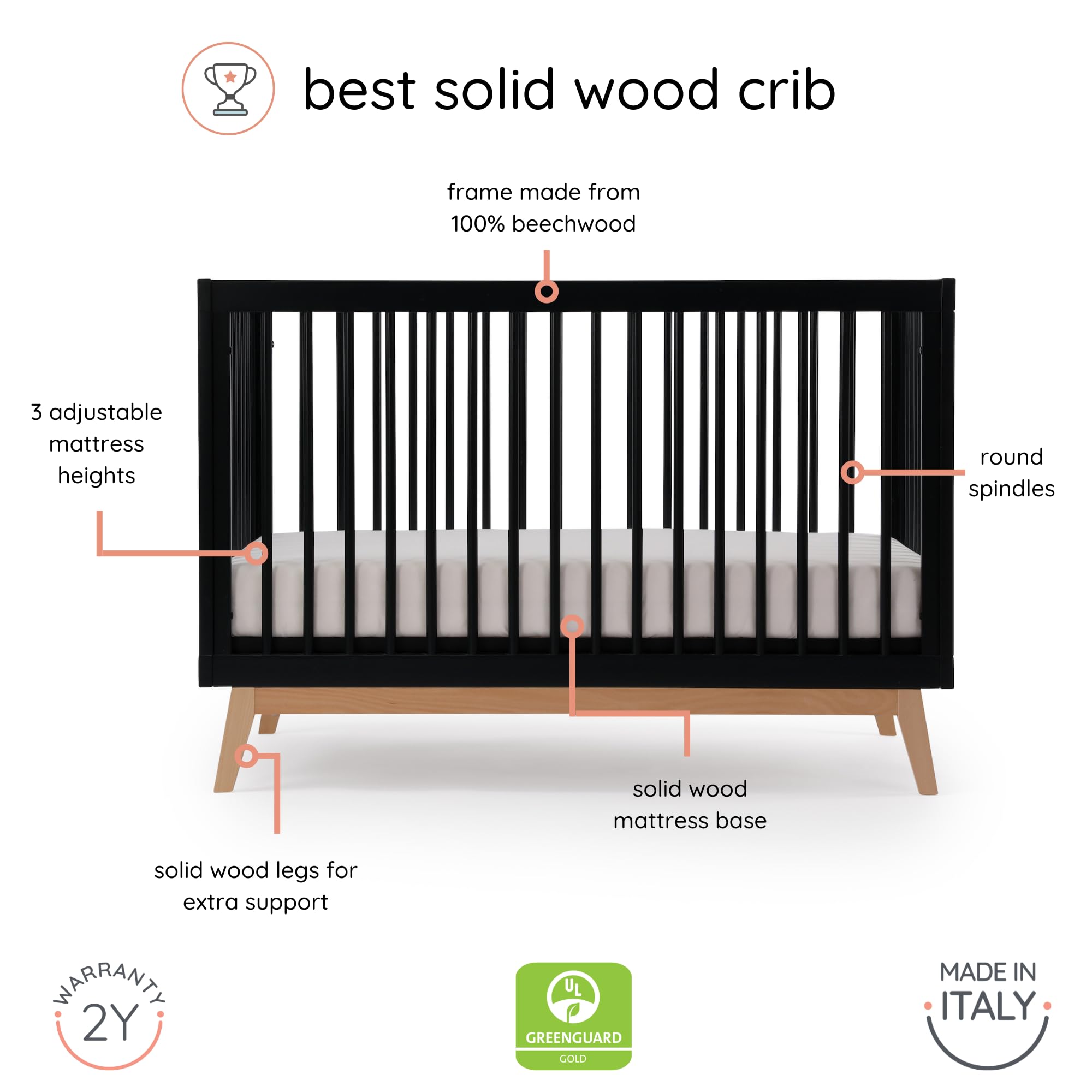 best solid wood crib

frame made from 100% beechwood

3 adjustable mattress heights

round spindles

solid wood mattress base

solid wood legs for extra support

WARRANTY
2Y

UL
GREENGUARD
GOLD

MADE IN
ITALY